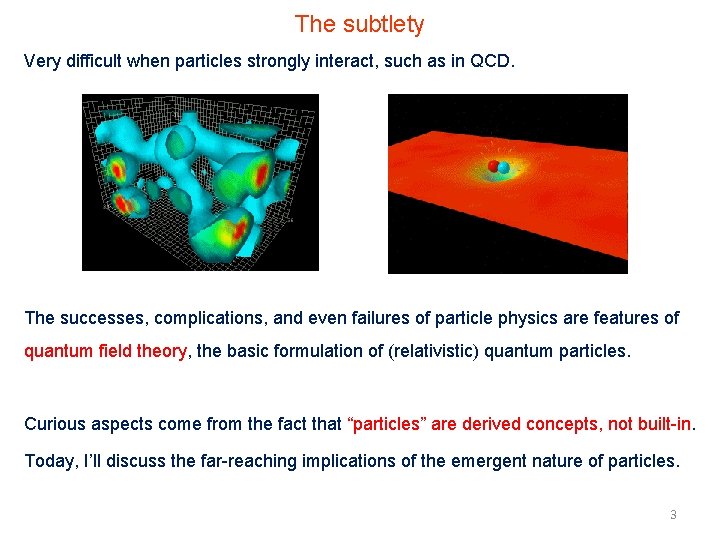 The subtlety

Very difficult when particles strongly interact, such as in QCD.

The successes, complications, and even failures of particle physics are features of quantum field theory, the basic formulation of (relativistic) quantum particles.

Curious aspects come from the fact that “particles” are derived concepts, not built-in.

Today, I’ll discuss the far-reaching implications of the emergent nature of particles.

3